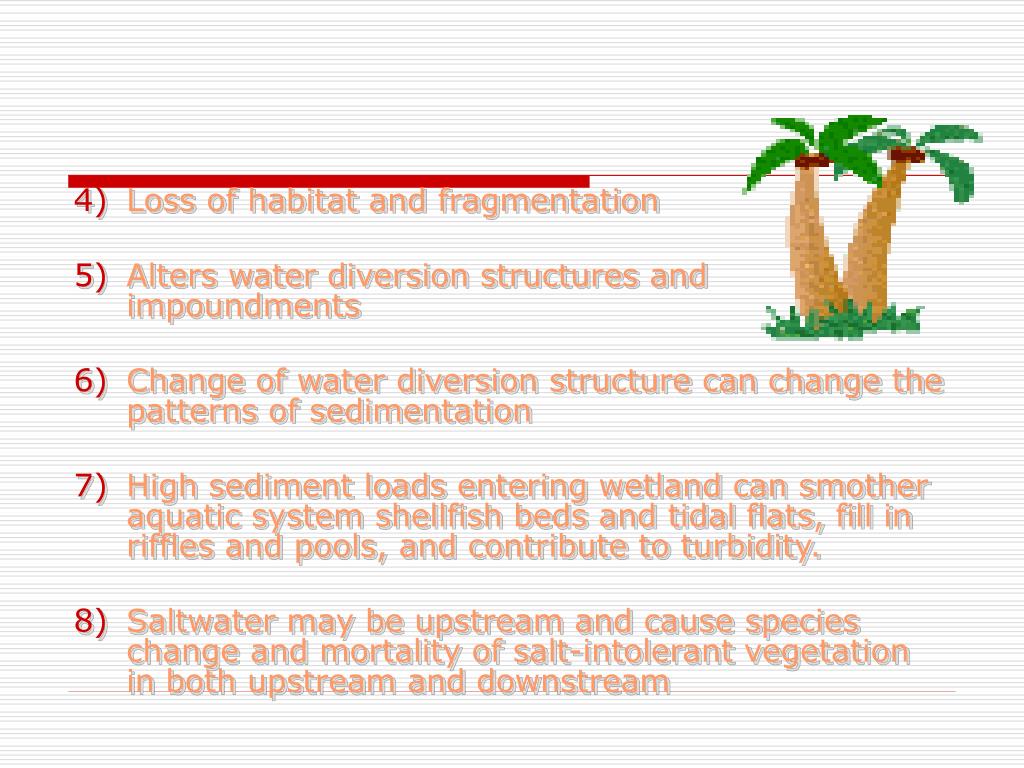 4) Loss of habitat and fragmentation

5) Alters water diversion structures and impoundments

6) Change of water diversion structure can change the patterns of sedimentation

7) High sediment loads entering wetland can smother aquatic system shellfish beds and tidal flats, fill in riffles and pools, and contribute to turbidity.

8) Saltwater may be upstream and cause species change and mortality of salt-intolerant vegetation in both upstream and downstream